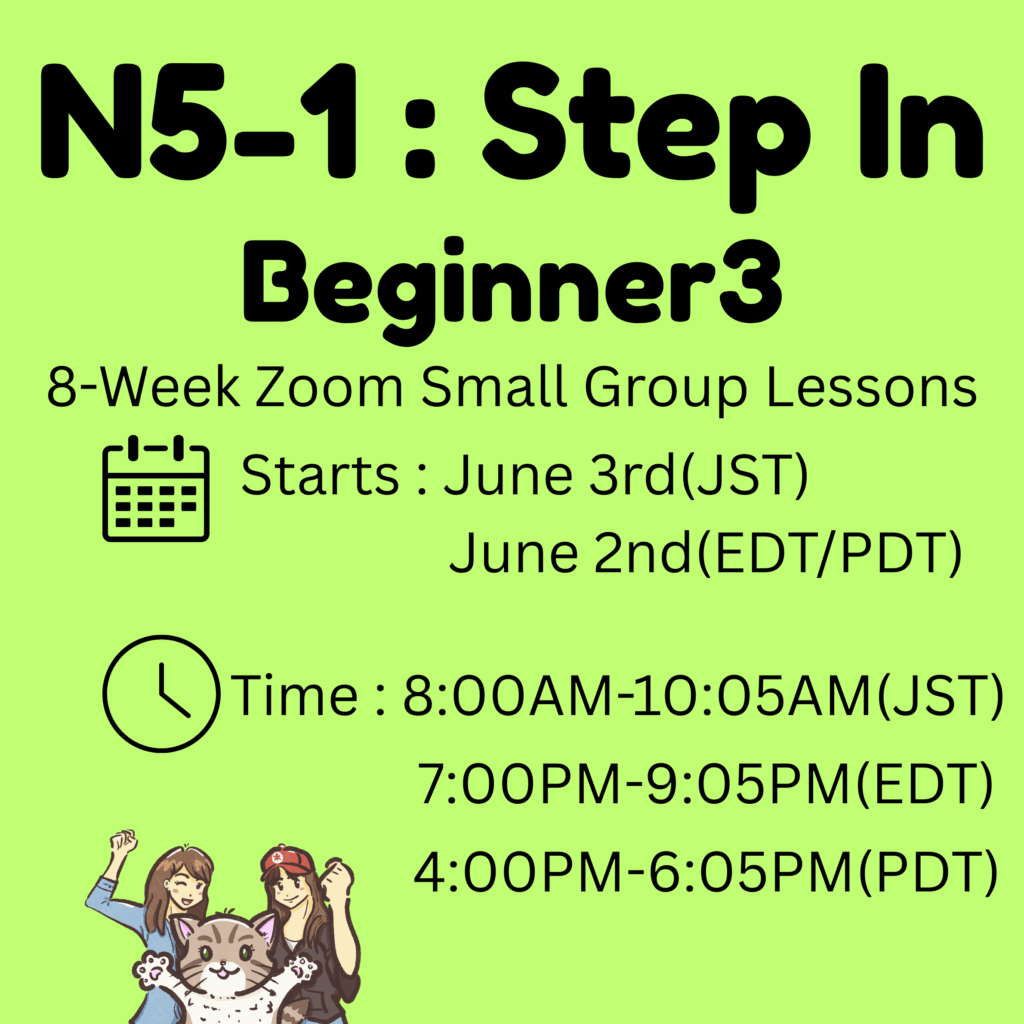 N5-1 : Step In
Beginner3

8-Week Zoom Small Group Lessons

Starts : June 3rd(JST)
June 2nd(EDT/PDT)

Time : 8:00AM-10:05AM(JST)
7:00PM-9:05PM(EDT)
4:00PM-6:05PM(PDT)